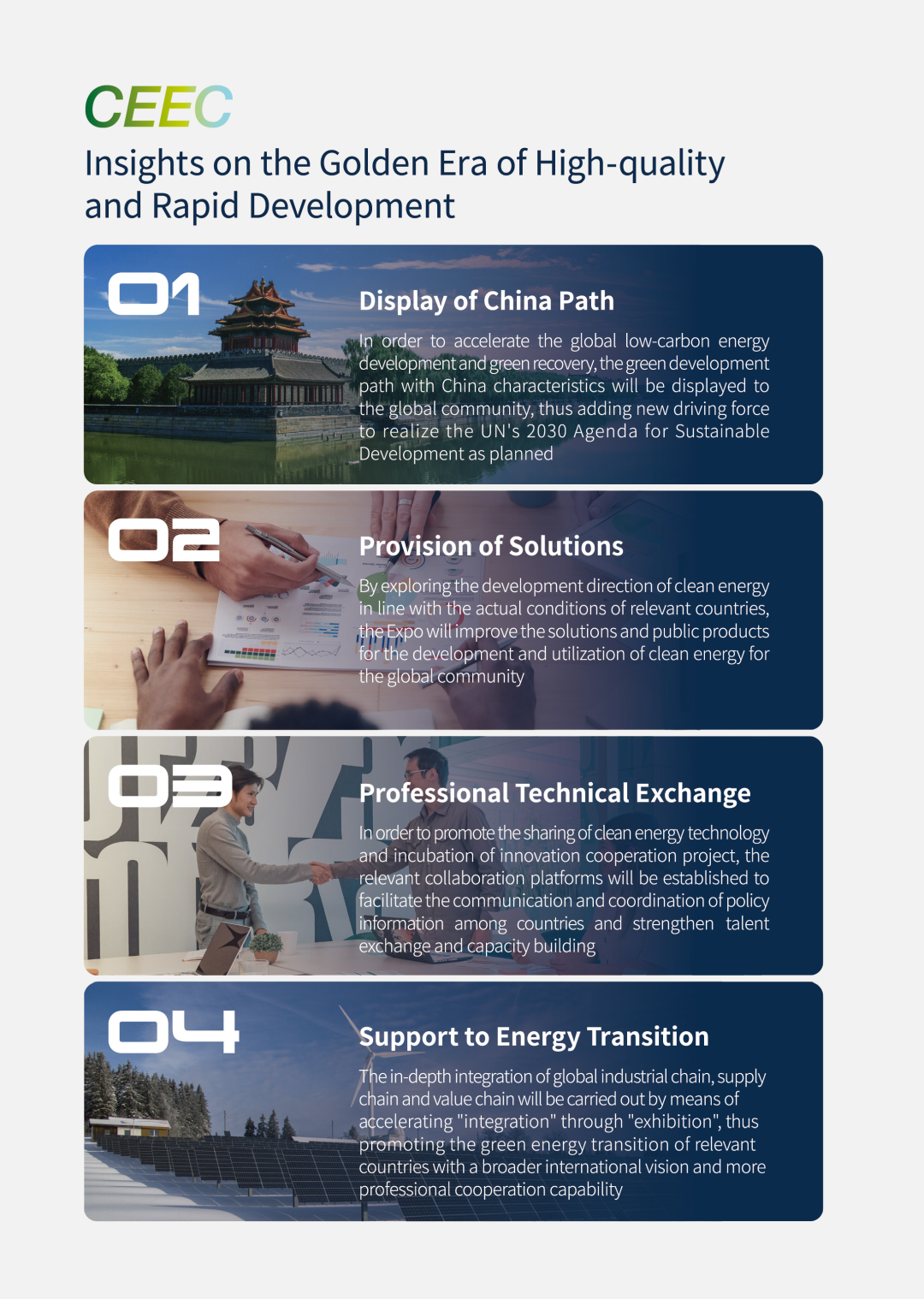 CEEC

Insights on the Golden Era of High-quality and Rapid Development

01

Display of China Path

In order to accelerate the global low-carbon energy development and green recovery, the green development path with China characteristics will be displayed to the global community, thus adding new driving force to realize the UN's 2030 Agenda for Sustainable Development as planned

02

Provision of Solutions

By exploring the development direction of clean energy in line with the actual conditions of relevant countries, the Expo will improve the solutions and public products for the development and utilization of clean energy for the global community

03

Professional Technical Exchange

In order to promote the sharing of clean energy technology and incubation of innovation cooperation project, the relevant collaboration platforms will be established to facilitate the communication and coordination of policy information among countries and strengthen talent exchange and capacity building

04

Support to Energy Transition

The in-depth integration of global industrial chain, supply chain and value chain will be carried out by means of accelerating "integration" through "exhibition", thus promoting the green energy transition of relevant countries with a broader international vision and more professional cooperation capability